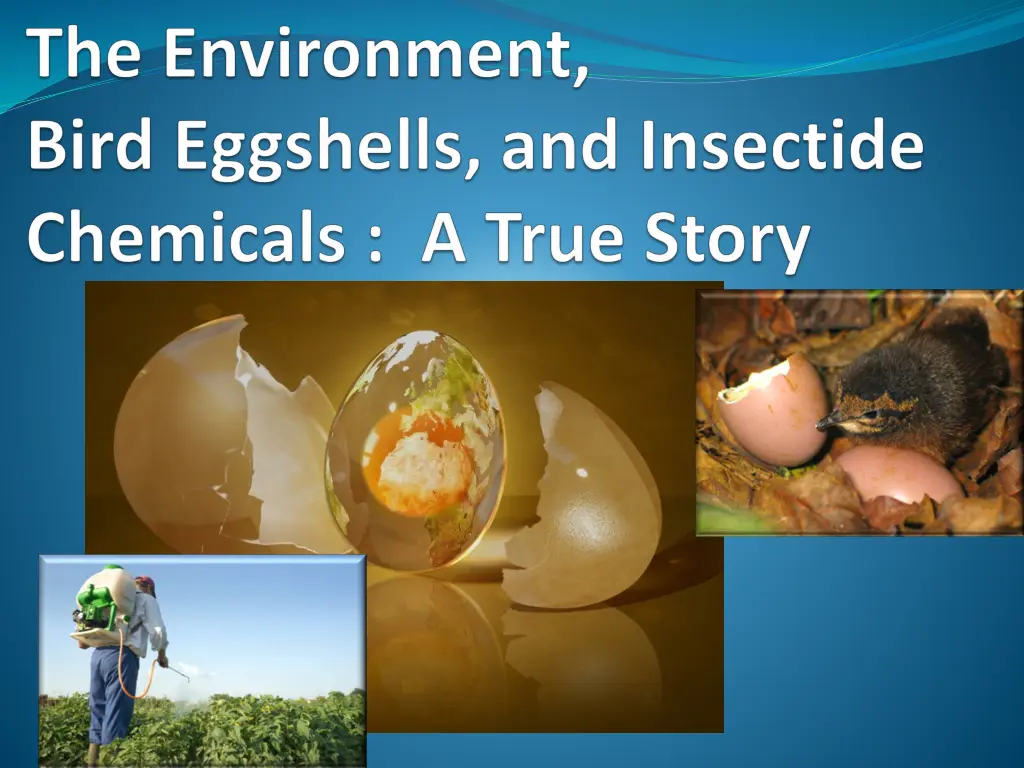 The Environment,
Bird Eggshells, and Insectide Chemicals : A True Story